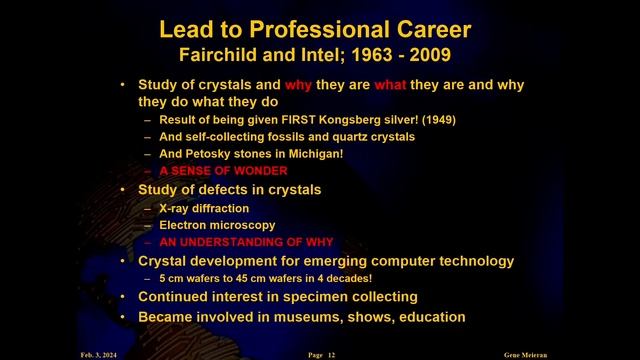 Lead to Professional Career
Fairchild and Intel; 1963 - 2009

• Study of crystals and why they are what they are and why they do what they do
– Result of being given FIRST Kongsberg silver! (1949)
– And self-collecting fossils and quartz crystals
– And Petosky stones in Michigan!
– A SENSE OF WONDER
• Study of defects in crystals
– X-ray diffraction
– Electron microscopy
– AN UNDERSTANDING OF WHY
• Crystal development for emerging computer technology
– 5 cm wafers to 45 cm wafers in 4 decades!
• Continued interest in specimen collecting
• Became involved in museums, shows, education

Feb. 3, 2024 Page 12 Gene Meieran